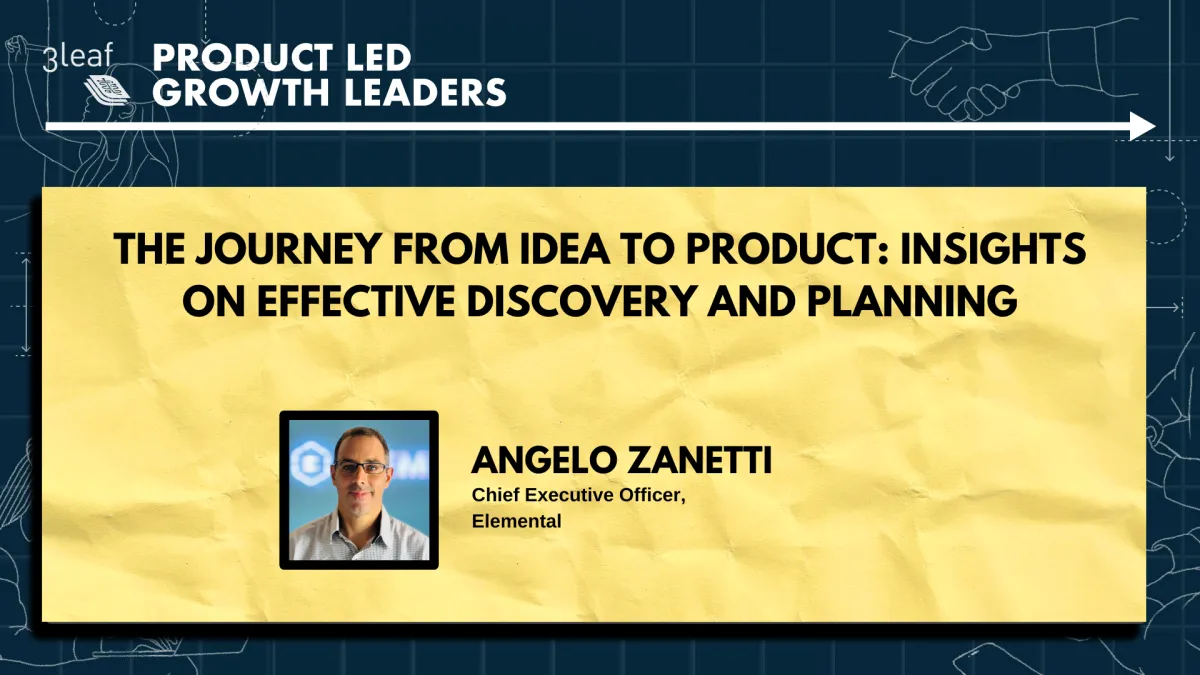 3leaf

PRODUCT LED GROWTH LEADERS

THE JOURNEY FROM IDEA TO PRODUCT: INSIGHTS ON EFFECTIVE DISCOVERY AND PLANNING

ANGELO ZANETTI
Chief Executive Officer,
Elemental